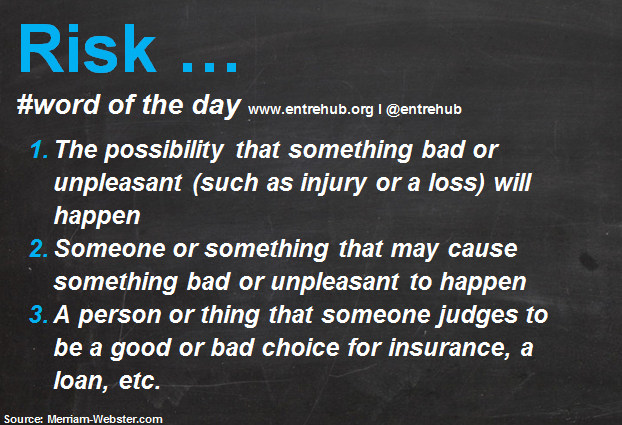 Risk …

#word of the day www.entrehub.org I @entrehub

1. The possibility that something bad or unpleasant (such as injury or a loss) will happen
2. Someone or something that may cause something bad or unpleasant to happen
3. A person or thing that someone judges to be a good or bad choice for insurance, a loan, etc.

Source: Merriam-Webster.com